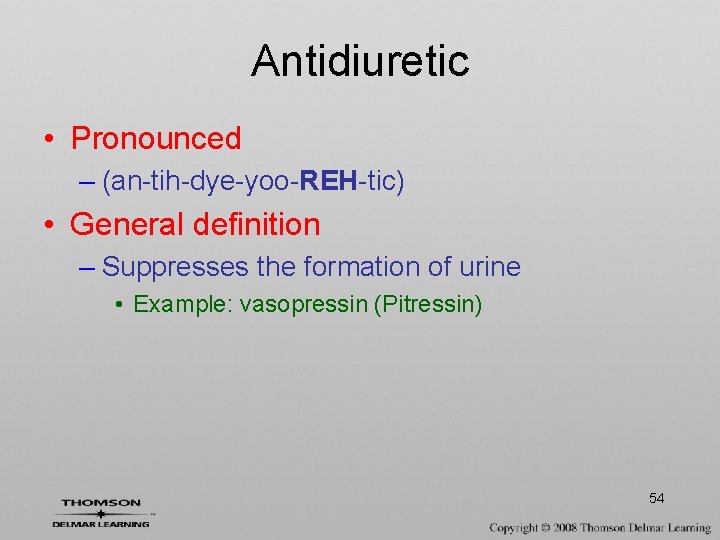 Antidiuretic

• Pronounced
– (an-tih-dye-yoo-REH-tic)

• General definition
– Suppresses the formation of urine
• Example: vasopressin (Pitressin)

54

THOMSON
DELMAR LEARNING

Copyright © 2008 Thomson Delmar Learning